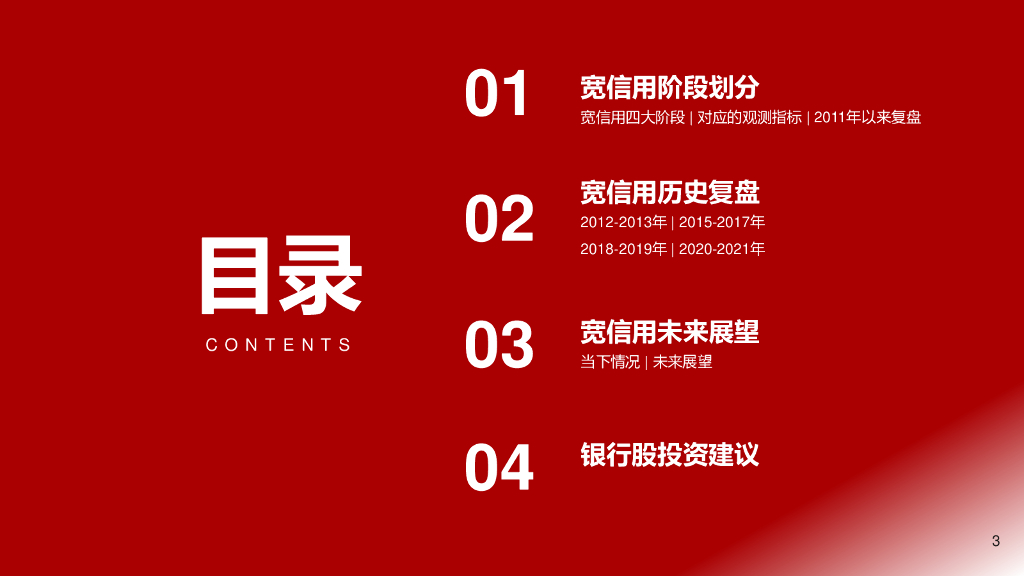 目录

CONTENTS

01
宽信用阶段划分
宽信用四大阶段 | 对应的观测指标 | 2011年以来复盘

02
宽信用历史复盘
2012-2013年 | 2015-2017年
2018-2019年 | 2020-2021年

03
宽信用未来展望
当下情况 | 未来展望

04
银行股投资建议

3